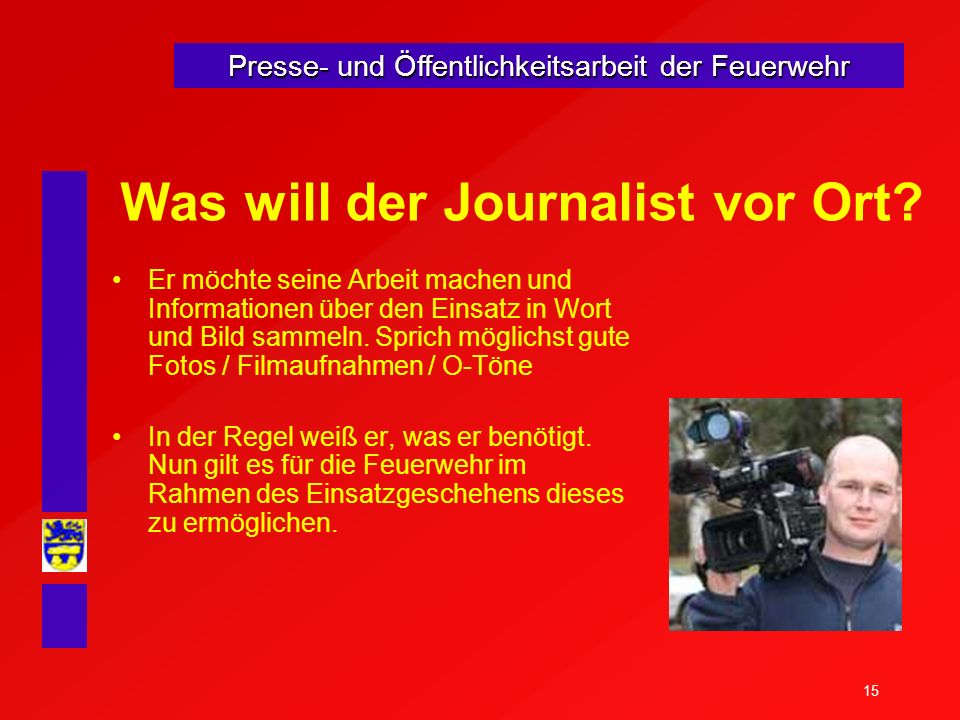 Presse- und Öffentlichkeitsarbeit der Feuerwehr

Was will der Journalist vor Ort?

• Er möchte seine Arbeit machen und Informationen über den Einsatz in Wort und Bild sammeln. Sprich möglichst gute Fotos / Filmaufnahmen / O-Töne

• In der Regel weiß er, was er benötigt. Nun gilt es für die Feuerwehr im Rahmen des Einsatzgeschehens dieses zu ermöglichen.

15